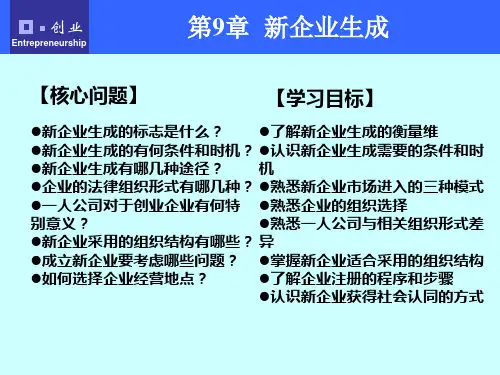 创业
Entrepreneurship

第9章 新企业生成

【核心问题】

●新企业生成的标志是什么？
●新企业生成的有何条件和时机？
●新企业生成有哪几种途径？
●企业的法律组织形式有哪几种？
●一人公司对于创业企业有何特别意义？
●新企业采用的组织结构有哪些？
●成立新企业要考虑哪些问题？
●如何选择企业经营地点？

【学习目标】

●了解新企业生成的衡量维
●认识新企业生成需要的条件和时机
●熟悉新企业市场进入的三种模式
●熟悉企业的组织选择
●熟悉一人公司与相关组织形式差异
●掌握新企业适合采用的组织结构
●了解企业注册的程序和步骤
●认识新企业获得社会认同的方式